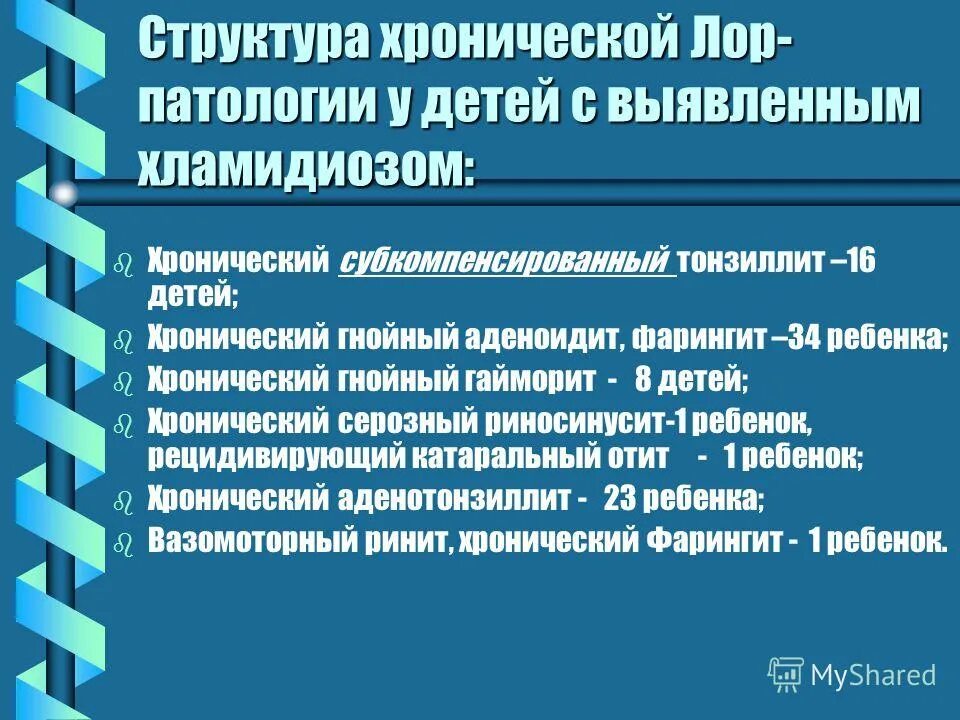 Структура хронической Лор-патологии у детей с выявленным хламидиозом:

b Хронический субкомпенсированный тонзиллит –16 детей;
b Хронический гнойный аденоидит, фарингит –34 ребенка;
b Хронический гнойный гайморит - 8 детей;
b Хронический серозный риносинусит-1 ребенок, рецидивирующий катаральный отит - 1 ребенок;
b Хронический аденотонзиллит - 23 ребенка;
b Вазомоторный ринит, хронический Фарингит - 1 ребенок.

MyShared